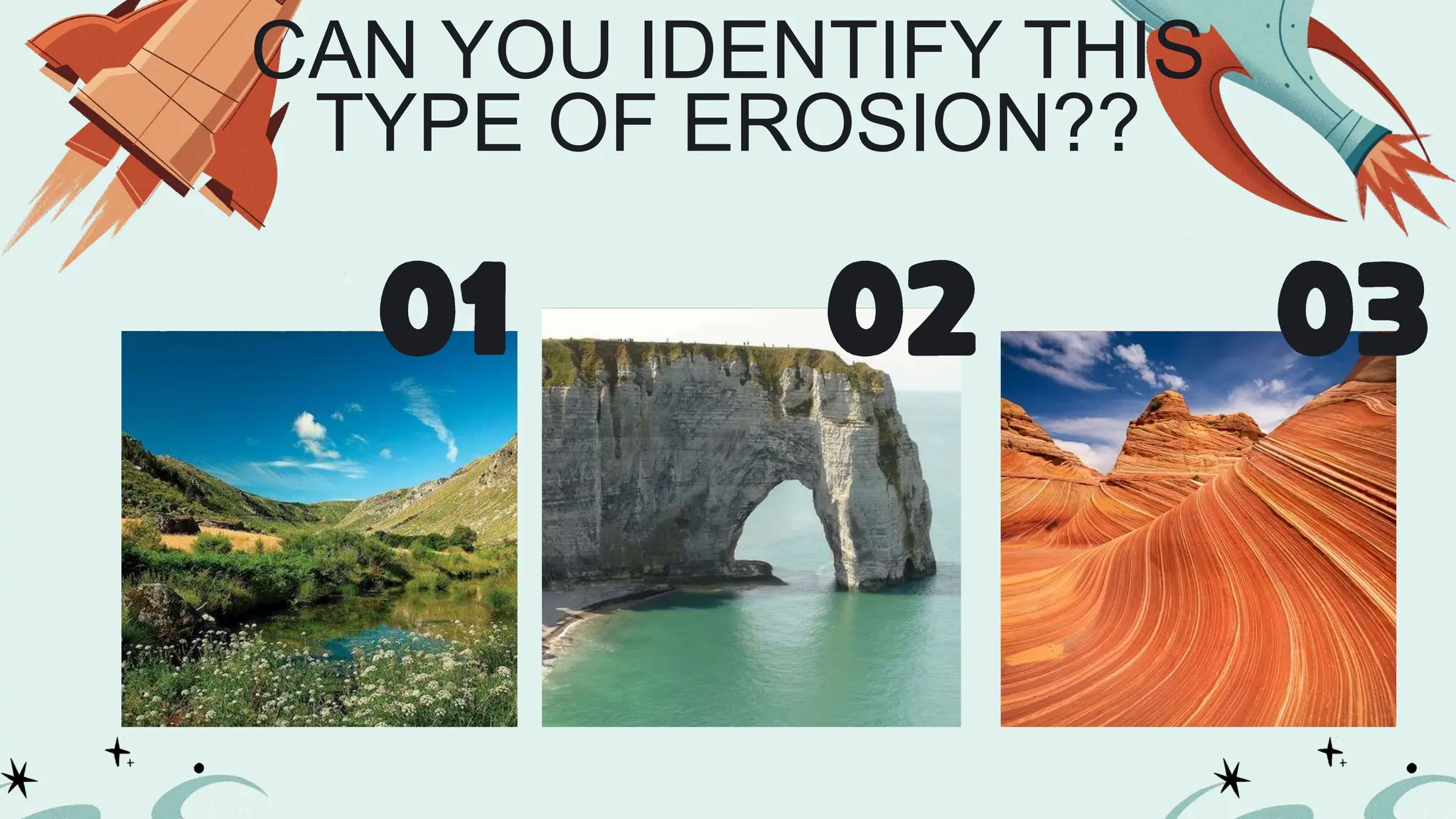 CAN YOU IDENTIFY THIS TYPE OF EROSION??

01

02

03